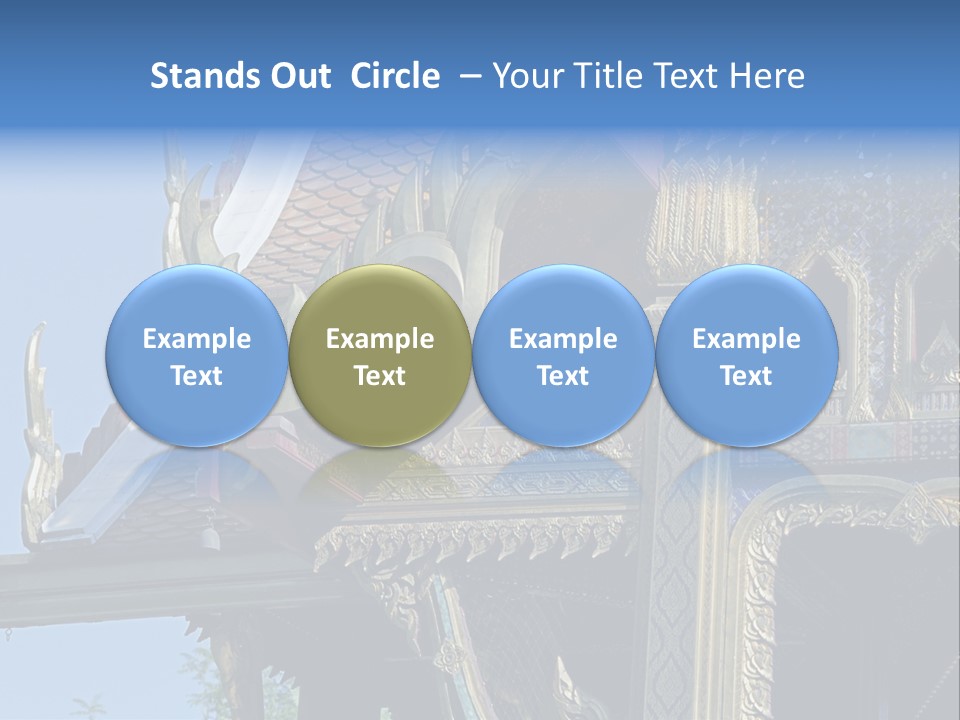 Stands Out Circle – Your Title Text Here

Example Text

Example Text

Example Text

Example Text